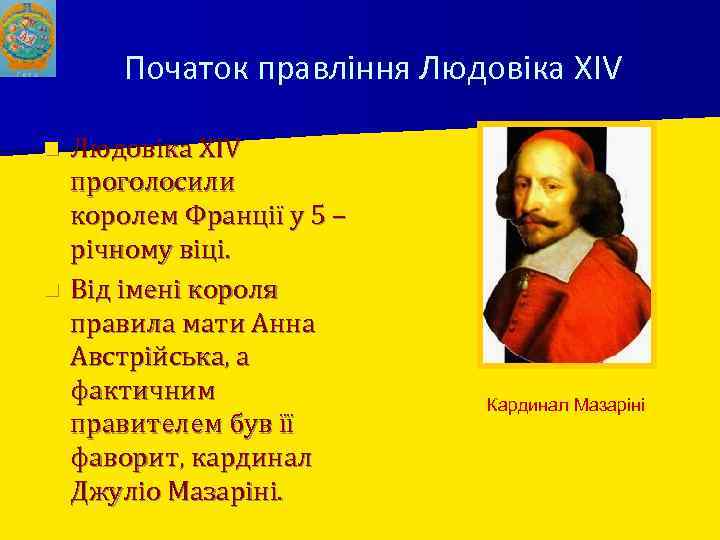 Початок правління Людовіка XIV

Людовіка XIV проголосили королем Франції у 5 – річному віці.

Від імені короля правила мати Анна Австрійська, а фактичним правителем був її фаворит, кардинал Джуліо Мазаріні.

Кардинал Мазаріні